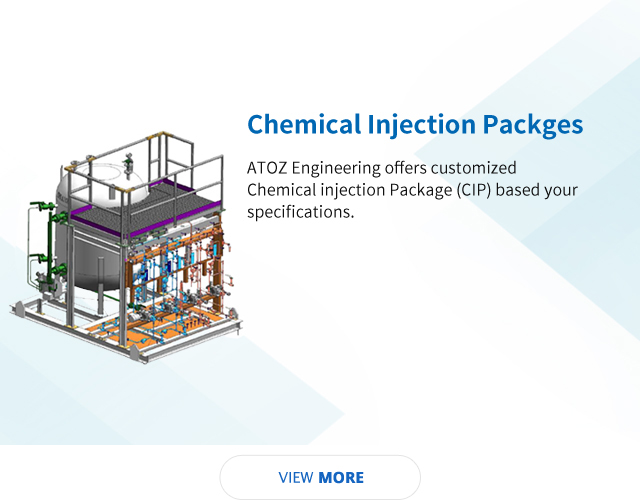 Chemical Injection Packges

ATOZ Engineering offers customized Chemical injection Package (CIP) based your specifications.

VIEW MORE